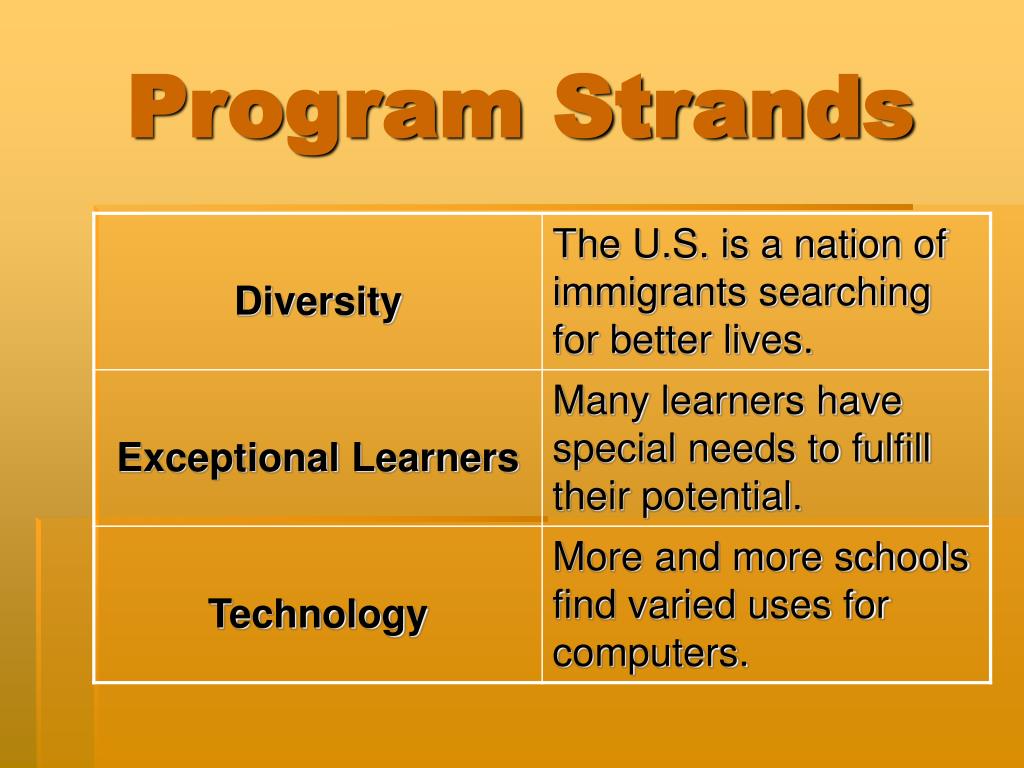 Program Strands

| Diversity | The U.S. is a nation of immigrants searching for better lives. |
|---|---|
| Exceptional Learners | Many learners have special needs to fulfill their potential. |
| Technology | More and more schools find varied uses for computers. |